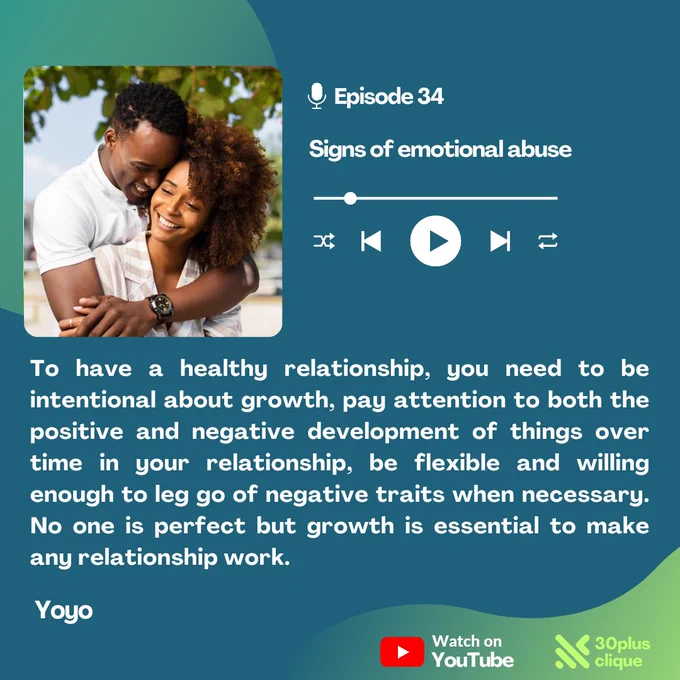 Episode 34

Signs of emotional abuse

To have a healthy relationship, you need to be intentional about growth, pay attention to both the positive and negative development of things over time in your relationship, be flexible and willing enough to leg go of negative traits when necessary. No one is perfect but growth is essential to make any relationship work.

Yoyo

Watch on YouTube

30plus clique